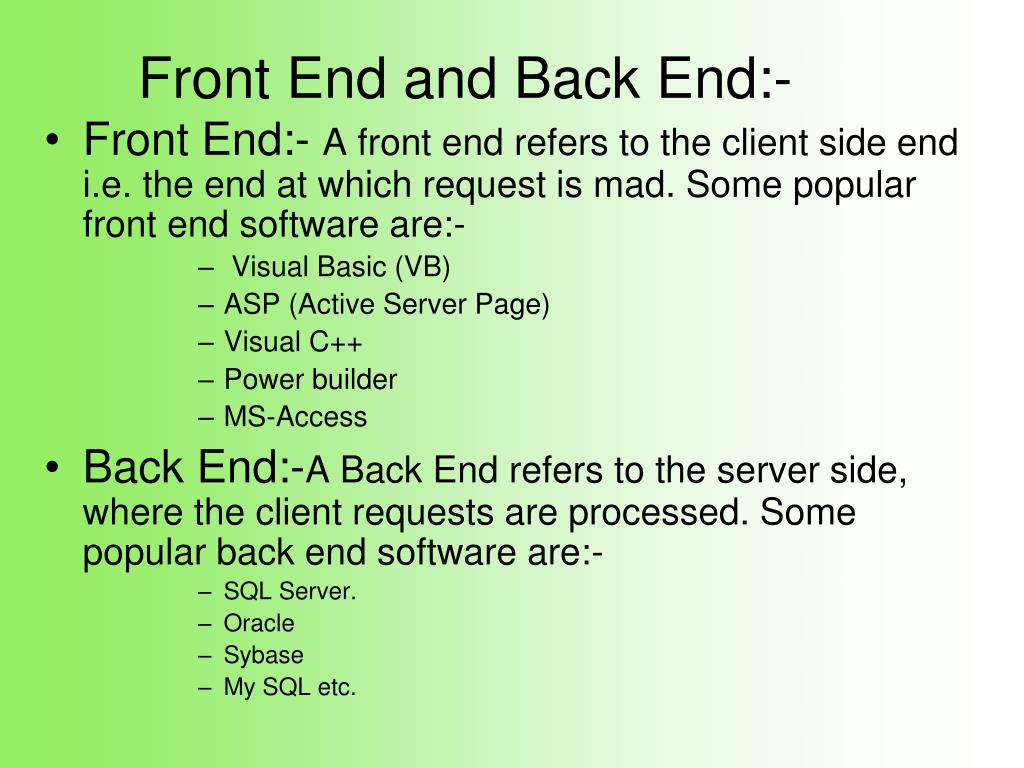 Front End and Back End:-

• Front End:- A front end refers to the client side end i.e. the end at which request is mad. Some popular front end software are:-
– Visual Basic (VB)
– ASP (Active Server Page)
– Visual C++
– Power builder
– MS-Access

• Back End:-A Back End refers to the server side, where the client requests are processed. Some popular back end software are:-
– SQL Server.
– Oracle
– Sybase
– My SQL etc.